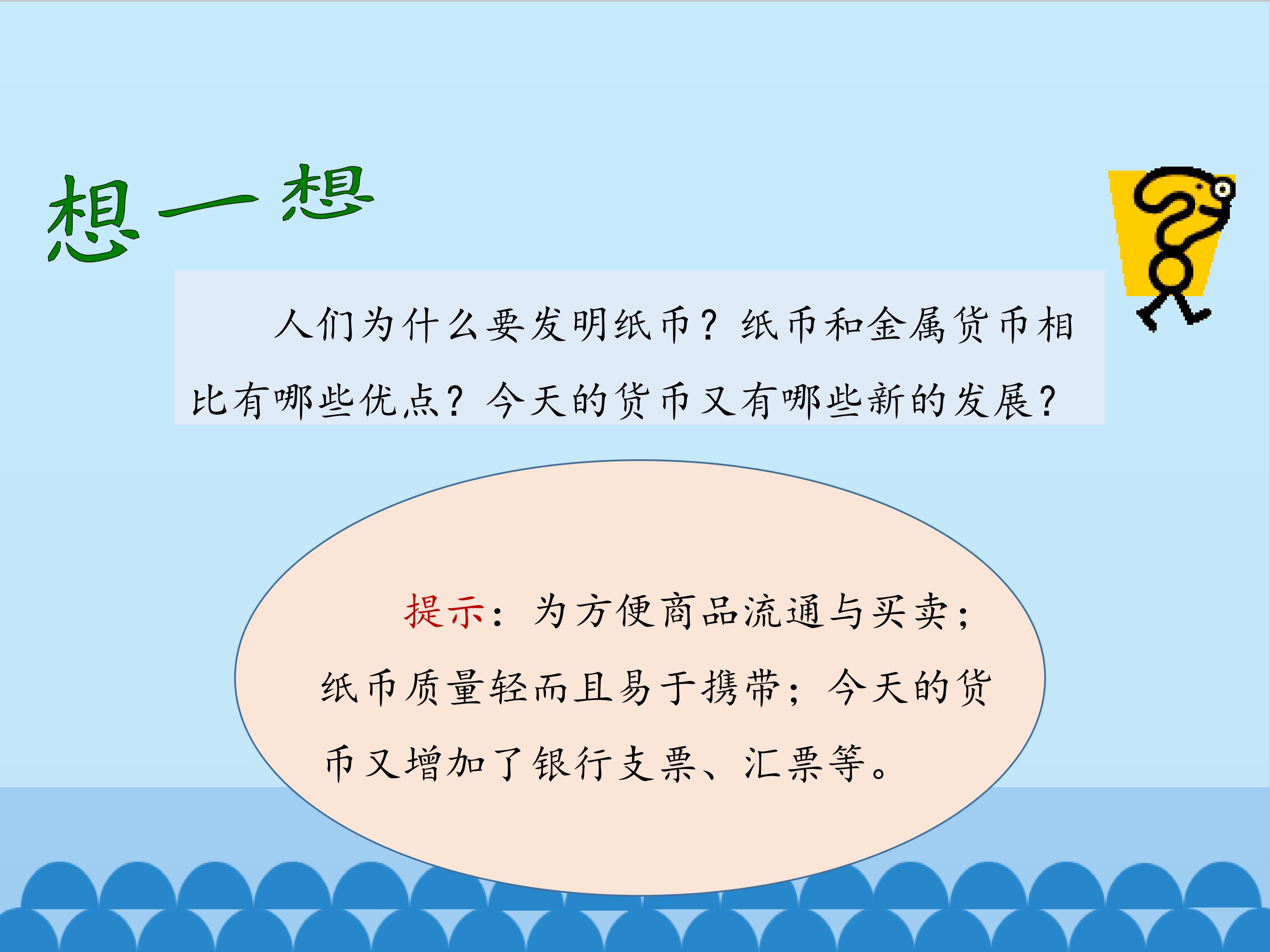 想一想

人们为什么要发明纸币？纸币和金属货币相比有哪些优点？今天的货币又有哪些新的发展？

提示：为方便商品流通与买卖；纸币质量轻而且易于携带；今天的货币又增加了银行支票、汇票等。